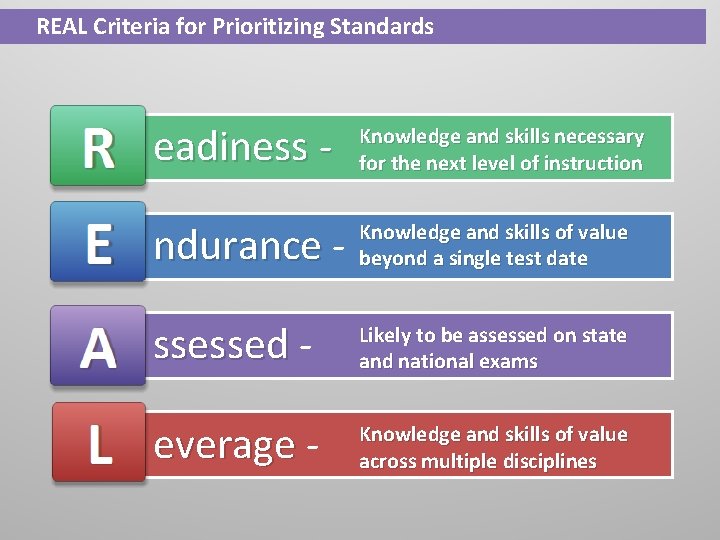 REAL Criteria for Prioritizing Standards

R eadiness - Knowledge and skills necessary for the next level of instruction

E ndurance - Knowledge and skills of value beyond a single test date

A ssessed - Likely to be assessed on state and national exams

L everage - Knowledge and skills of value across multiple disciplines